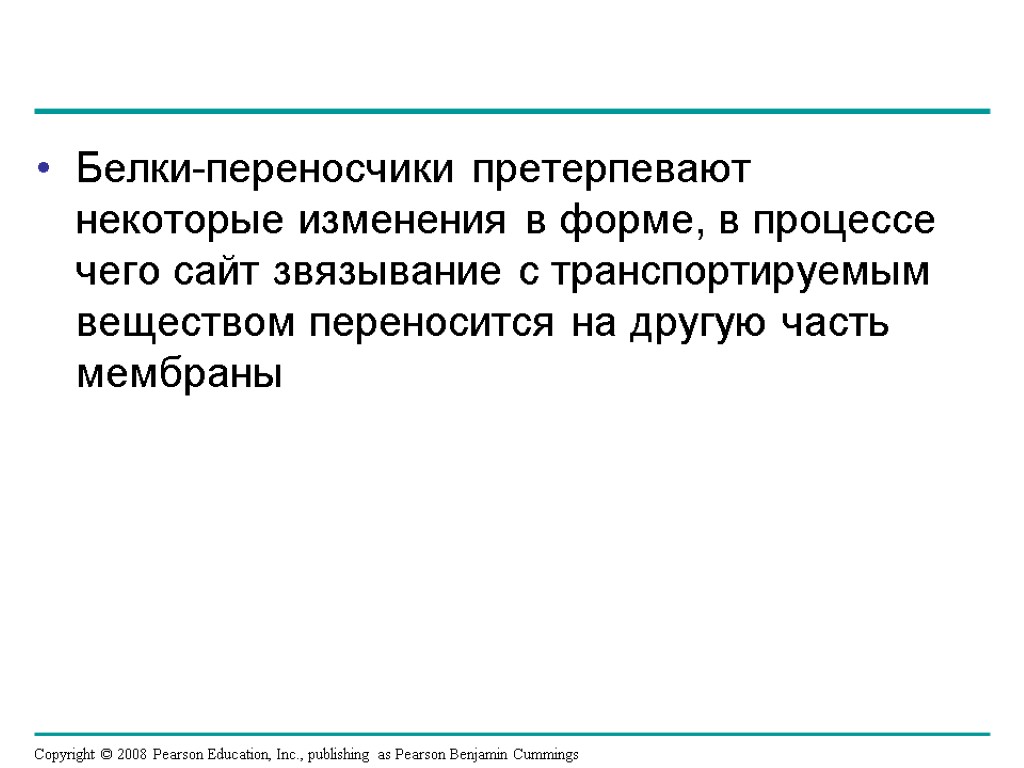 • Белки-переносчики претерпевают некоторые изменения в форме, в процессе чего сайт звязывание с транспортируемым веществом переносится на другую часть мембраны

Copyright © 2008 Pearson Education, Inc., publishing as Pearson Benjamin Cummings